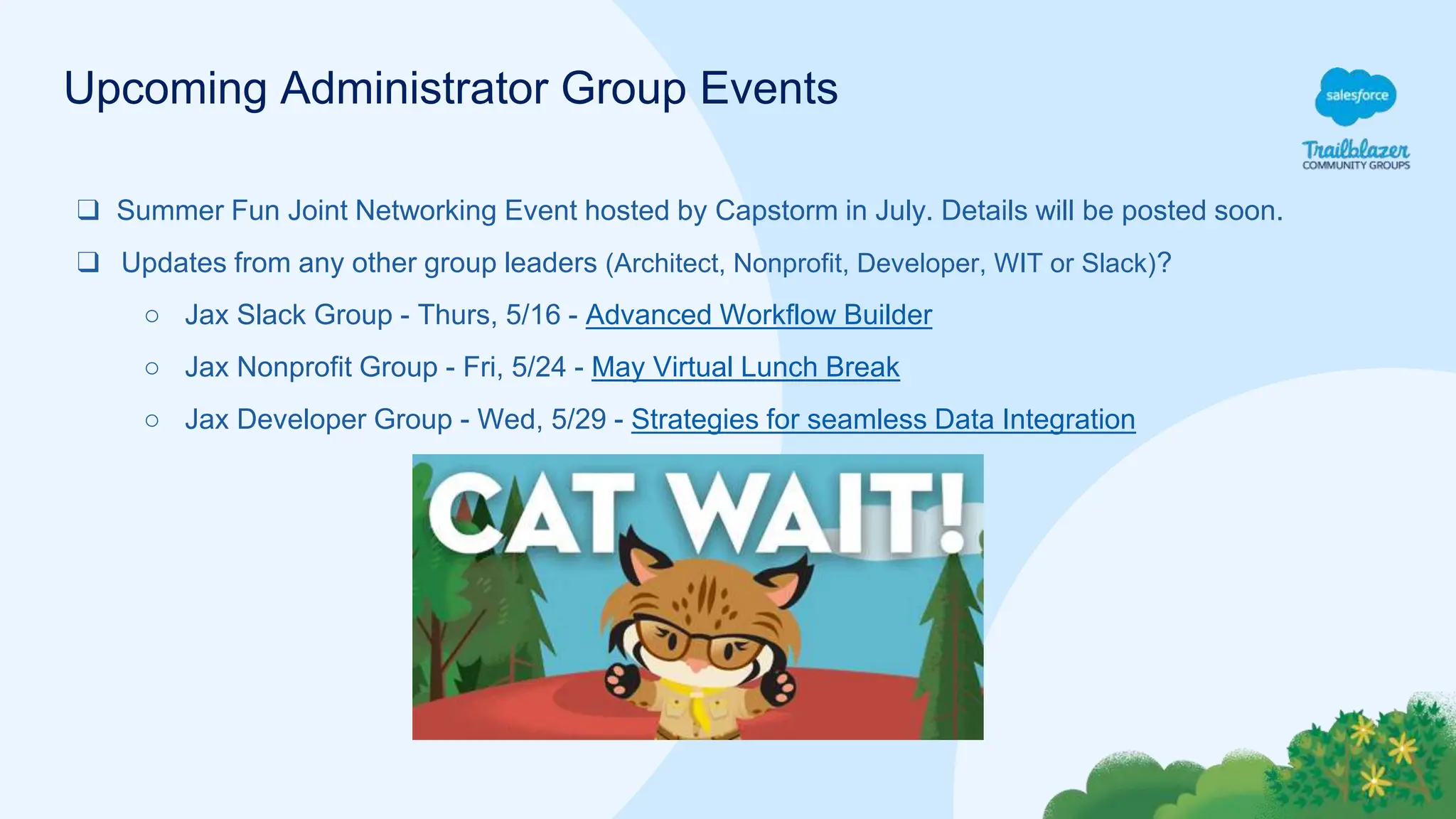 Upcoming Administrator Group Events

salesforce

Trailblazer
COMMUNITY GROUPS

❑ Summer Fun Joint Networking Event hosted by Capstorm in July. Details will be posted soon.

❑ Updates from any other group leaders (Architect, Nonprofit, Developer, WIT or Slack)?

○ Jax Slack Group - Thurs, 5/16 - Advanced Workflow Builder

○ Jax Nonprofit Group - Fri, 5/24 - May Virtual Lunch Break

○ Jax Developer Group - Wed, 5/29 - Strategies for seamless Data Integration

CAT WAIT!